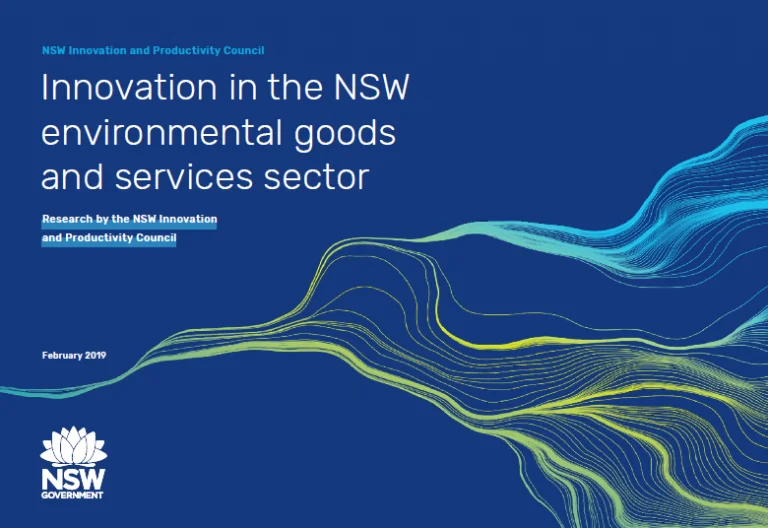 NSW Innovation and Productivity Council

Innovation in the NSW environmental goods and services sector

Research by the NSW Innovation and Productivity Council

February 2019

NSW
GOVERNMENT